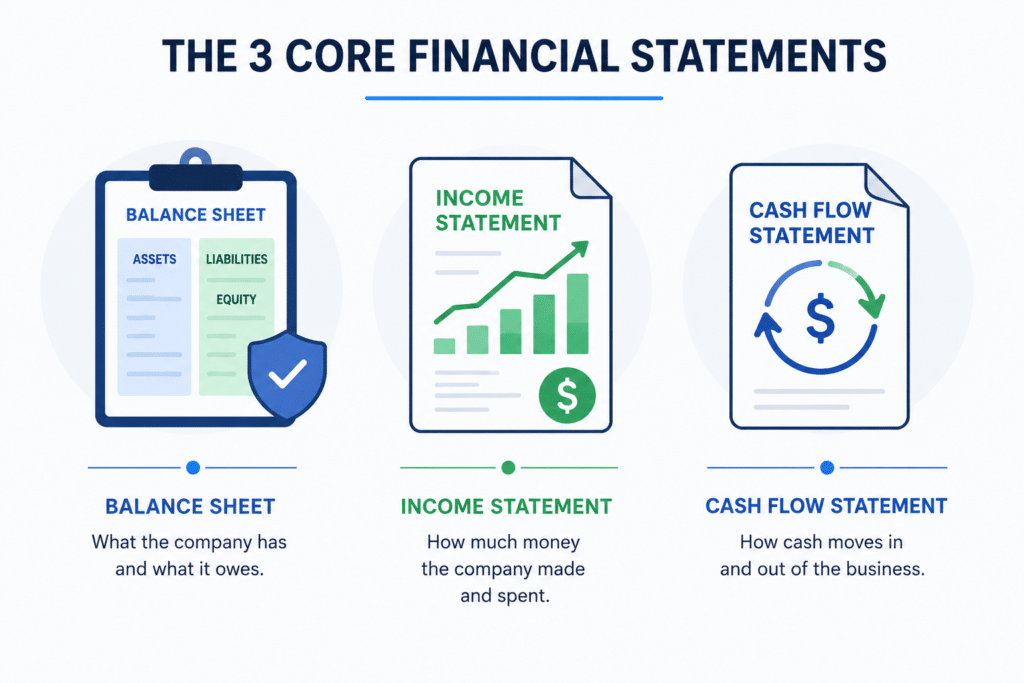 THE 3 CORE FINANCIAL STATEMENTS

BALANCE SHEET

ASSETS

LIABILITIES

EQUITY

INCOME STATEMENT

$

CASH FLOW STATEMENT

$

BALANCE SHEET

What the company has and what it owes.

INCOME STATEMENT

How much money the company made and spent.

CASH FLOW STATEMENT

How cash moves in and out of the business.